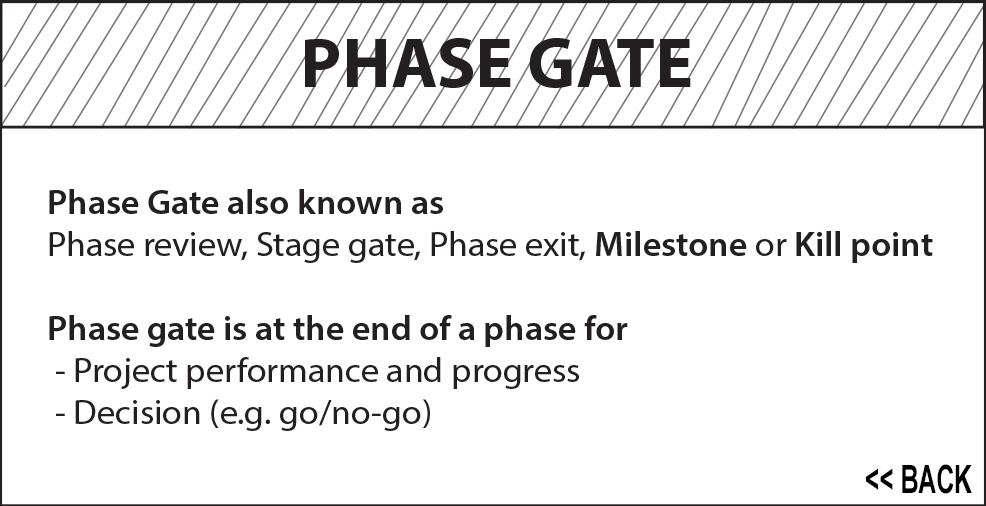 PHASE GATE

Phase Gate also known as
Phase review, Stage gate, Phase exit, Milestone or Kill point

Phase gate is at the end of a phase for
- Project performance and progress
- Decision (e.g. go/no-go)

<< BACK